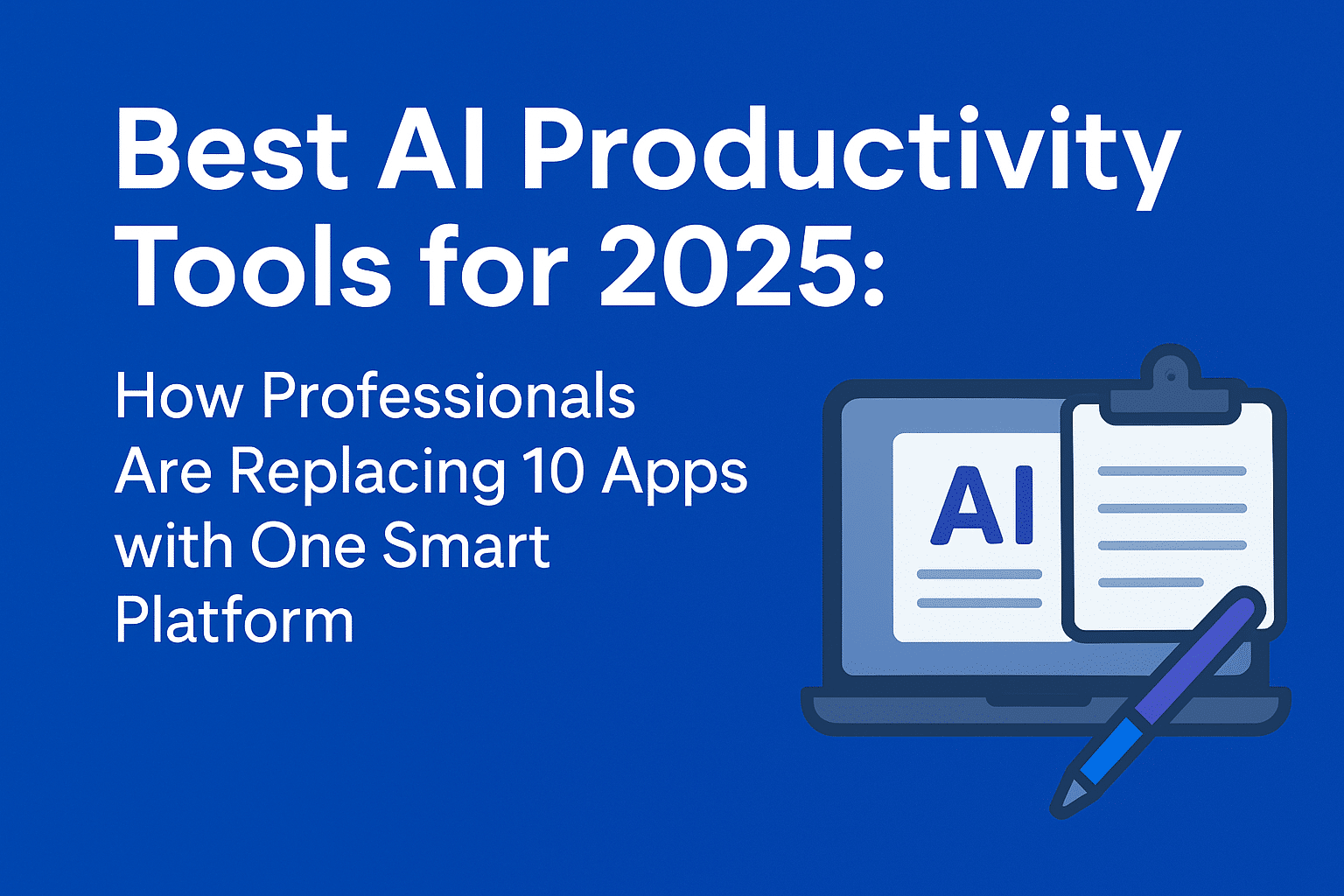 Best AI Productivity Tools for 2025:

How Professionals Are Replacing 10 Apps with One Smart Platform

AI